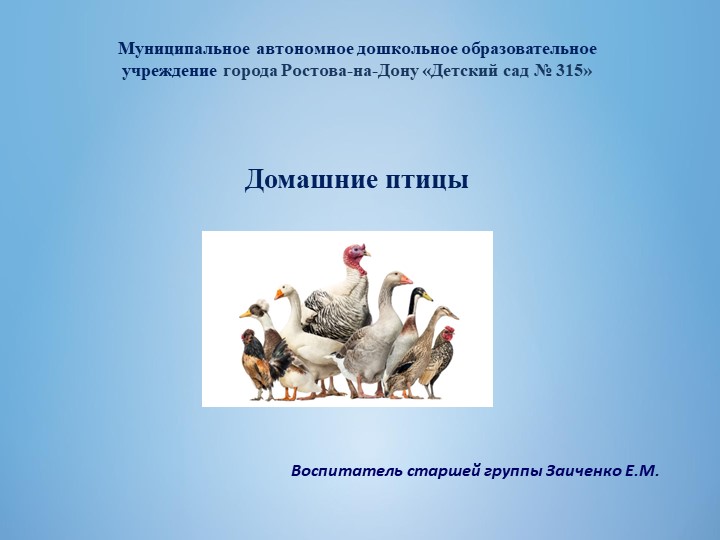 Муниципальное автономное дошкольное образовательное учреждение города Ростова-на-Дону «Детский сад № 315»

Домашние птицы

Воспитатель старшей группы Заиченко Е.М.